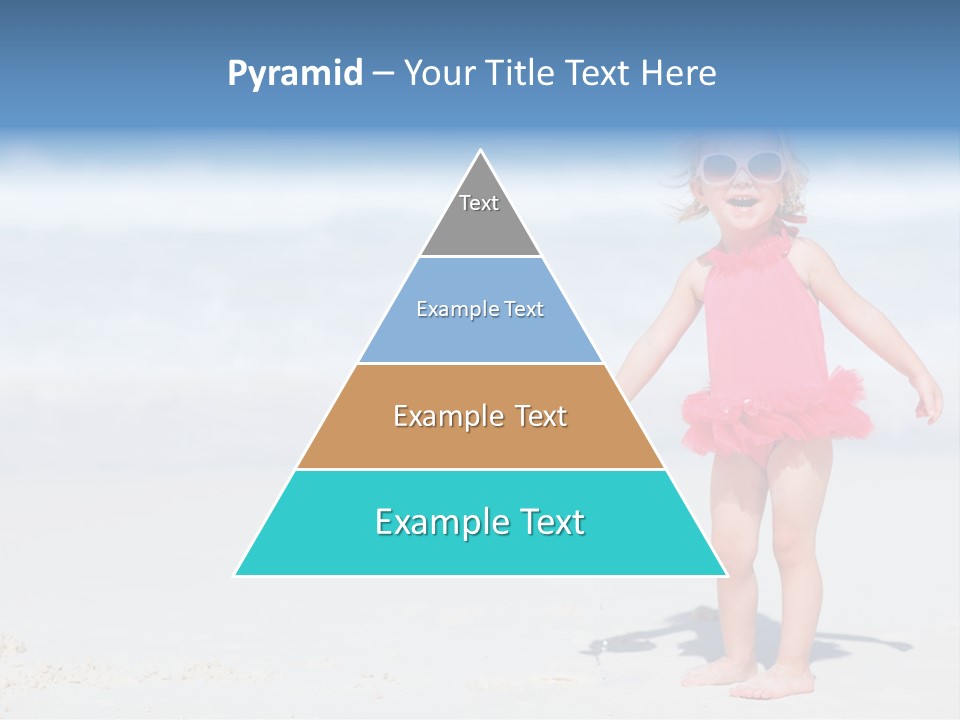 Pyramid – Your Title Text Here

Text

Example Text

Example Text

Example Text